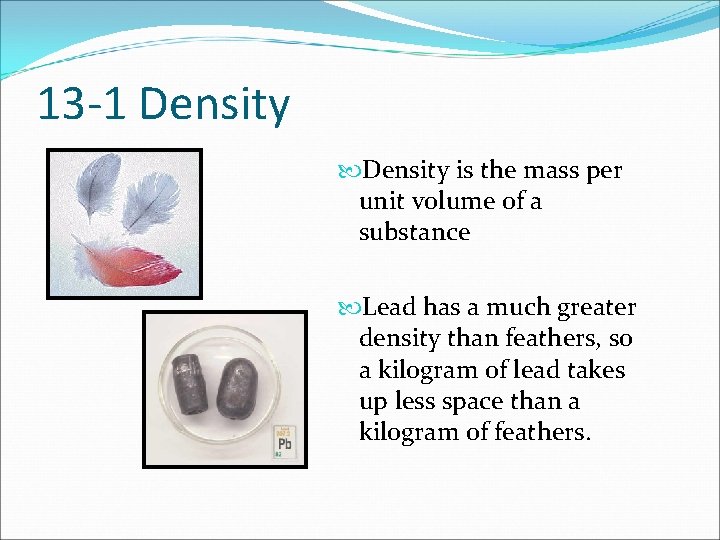 13-1 Density

Density is the mass per unit volume of a substance

Lead has a much greater density than feathers, so a kilogram of lead takes up less space than a kilogram of feathers.

Pb